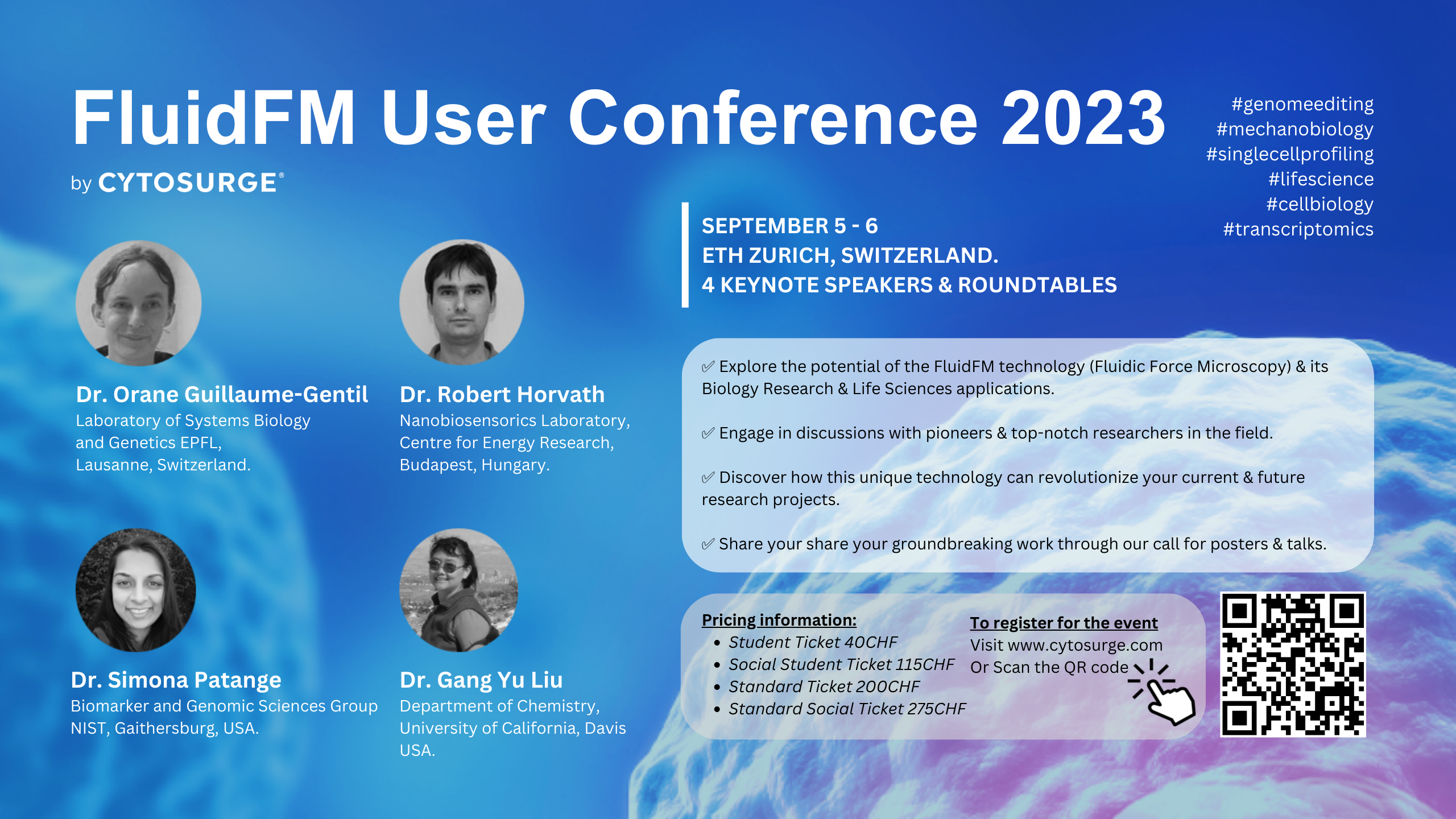 FluidFM User Conference 2023

by CYTOSURGE®

#genomeediting
#mechanobiology
#singlecellprofiling
#lifescience
#cellbiology
#transcriptomics

SEPTEMBER 5 - 6
ETH ZURICH, SWITZERLAND.
4 KEYNOTE SPEAKERS & ROUNDTABLES

Dr. Orane Guillaume-Gentil
Laboratory of Systems Biology and Genetics EPFL, Lausanne, Switzerland.

Dr. Robert Horvath
Nanobiosensorics Laboratory, Centre for Energy Research, Budapest, Hungary.

Dr. Simona Patange
Biomarker and Genomic Sciences Group NIST, Gaithersburg, USA.

Dr. Gang Yu Liu
Department of Chemistry, University of California, Davis USA.

✅ Explore the potential of the FluidFM technology (Fluidic Force Microscopy) & its Biology Research & Life Sciences applications.

✅ Engage in discussions with pioneers & top-notch researchers in the field.

✅ Discover how this unique technology can revolutionize your current & future research projects.

✅ Share your share your groundbreaking work through our call for posters & talks.

Pricing information:
• Student Ticket 40CHF
• Social Student Ticket 115CHF
• Standard Ticket 200CHF
• Standard Social Ticket 275CHF

To register for the event
Visit www.cytosurge.com
Or Scan the QR code